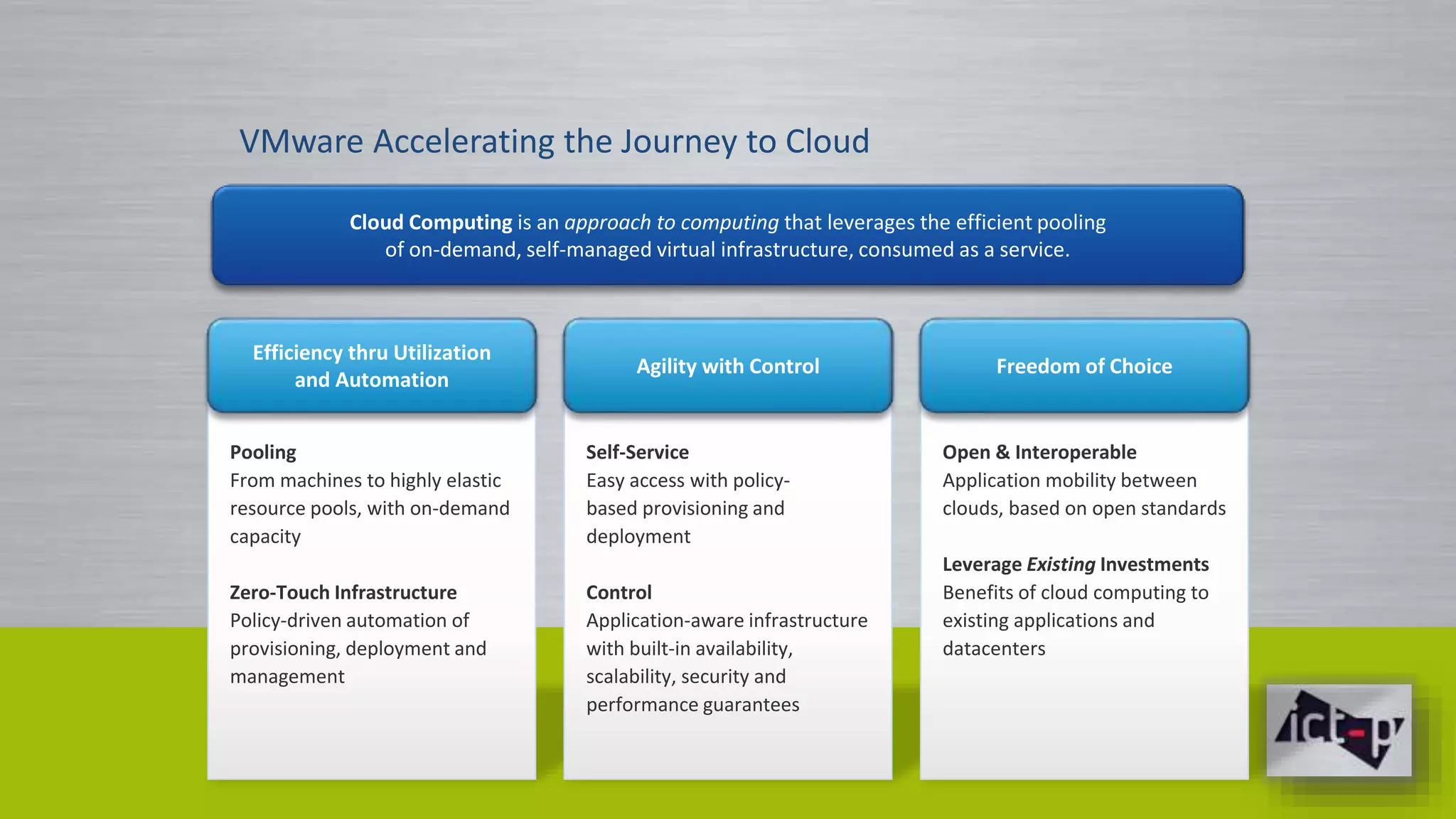 VMware Accelerating the Journey to Cloud

Cloud Computing is an approach to computing that leverages the efficient pooling of on-demand, self-managed virtual infrastructure, consumed as a service.

Efficiency thru Utilization and Automation

Pooling
From machines to highly elastic resource pools, with on-demand capacity

Zero-Touch Infrastructure
Policy-driven automation of provisioning, deployment and management

Agility with Control

Self-Service
Easy access with policy-based provisioning and deployment

Control
Application-aware infrastructure with built-in availability, scalability, security and performance guarantees

Freedom of Choice

Open & Interoperable
Application mobility between clouds, based on open standards

Leverage Existing Investments
Benefits of cloud computing to existing applications and datacenters

ict-p